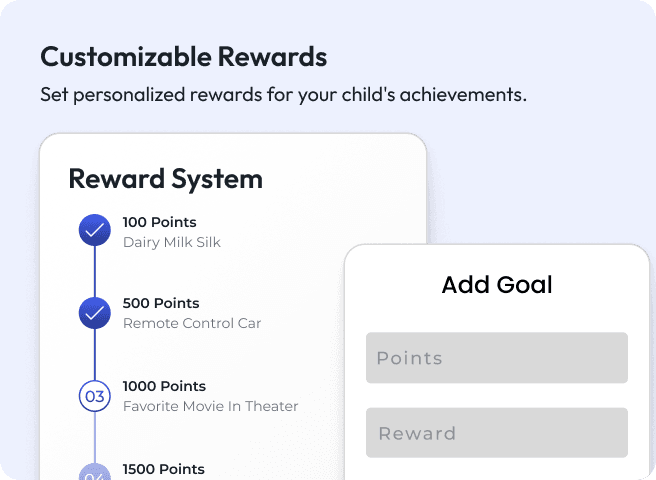 Customizable Rewards

Set personalized rewards for your child's achievements.

Reward System

100 Points
Dairy Milk Silk

500 Points
Remote Control Car

03
1000 Points
Favorite Movie In Theater

04
1500 Points

Add Goal

Points

Reward